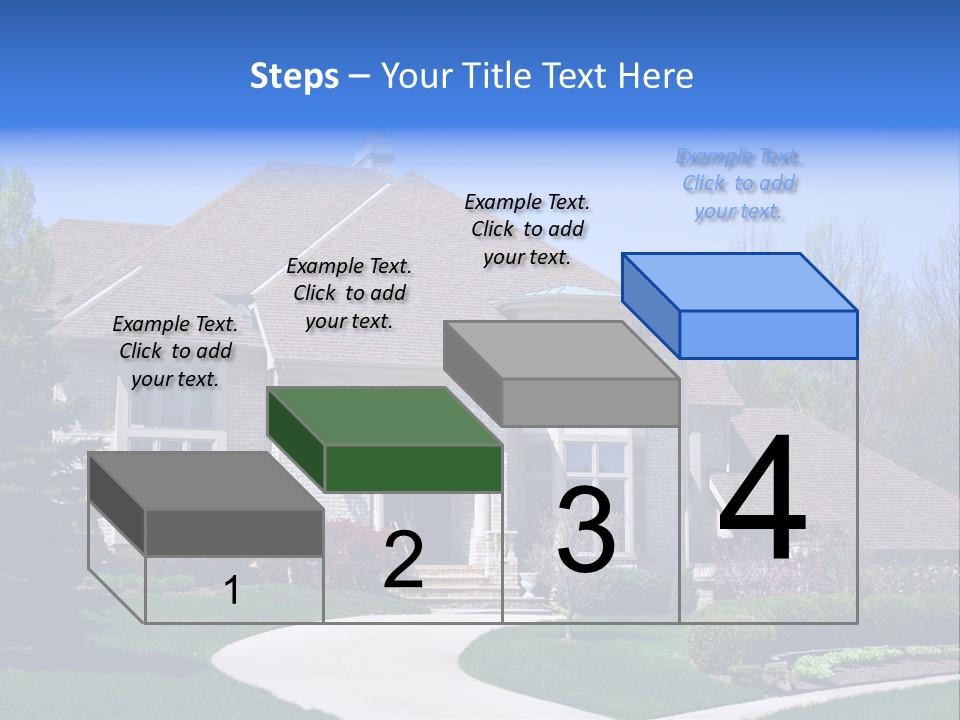 Steps – Your Title Text Here

Example Text. Click to add your text.

Example Text. Click to add your text.

Example Text. Click to add your text.

Example Text. Click to add your text.

1

2

3

4